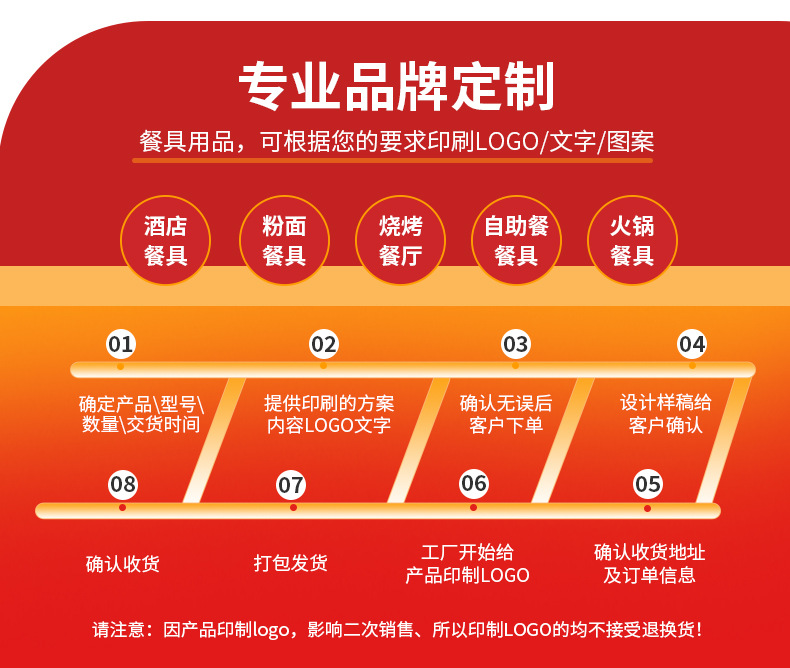 专业品牌定制

餐具用品，可根据您的要求印刷LOGO/文字/图案

酒店餐具

粉面餐具

烧烤餐厅

自助餐餐具

火锅餐具

01

确定产品\型号\数量\交货时间

02

提供印刷的方案内容LOGO文字

03

确认无误后客户下单

04

设计样稿给客户确认

08

确认收货

07

打包发货

06

工厂开始给产品印制LOGO

05

确认收货地址及订单信息

请注意：因产品印制logo，影响二次销售、所以印制LOGO的均不接受退换货！